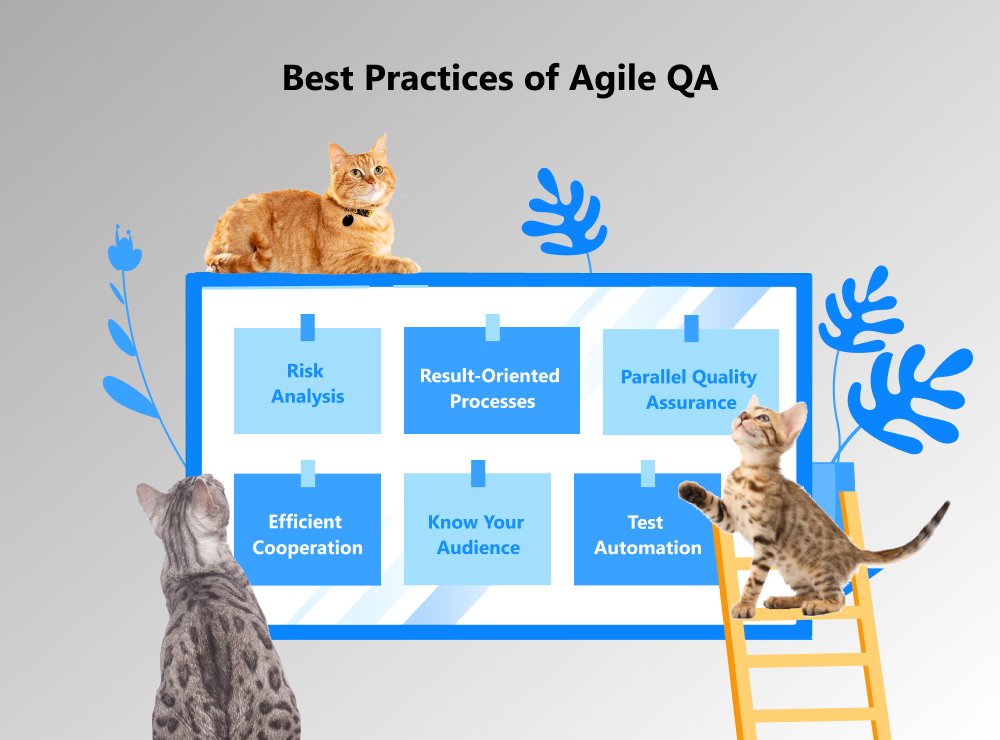 Best Practices of Agile QA

Risk Analysis

Result-Oriented Processes

Parallel Quality Assurance

Efficient Cooperation

Know Your Audience

Test Automation